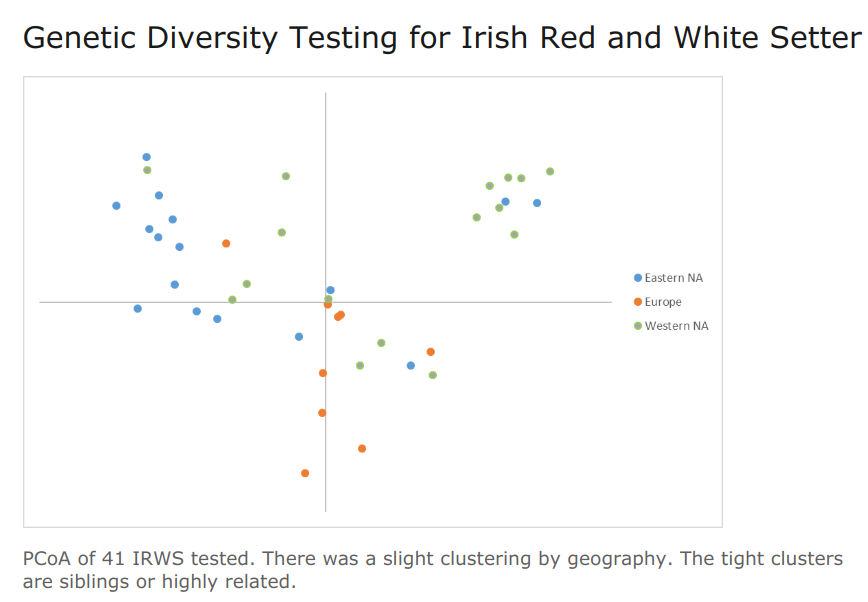 Genetic Diversity Testing for Irish Red and White Setter

Eastern NA
Europe
Western NA

PCoA of 41 IRWS tested. There was a slight clustering by geography. The tight clusters are siblings or highly related.